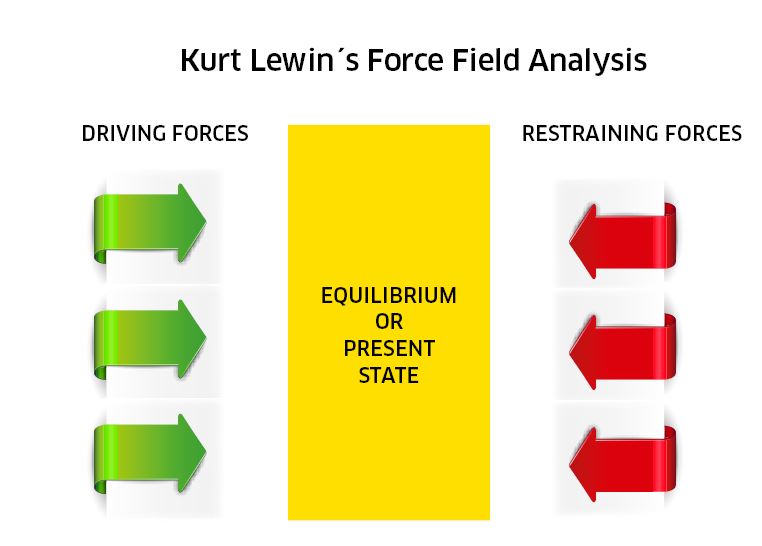 Kurt Lewin´s Force Field Analysis

DRIVING FORCES

EQUILIBRIUM OR PRESENT STATE

RESTRAINING FORCES